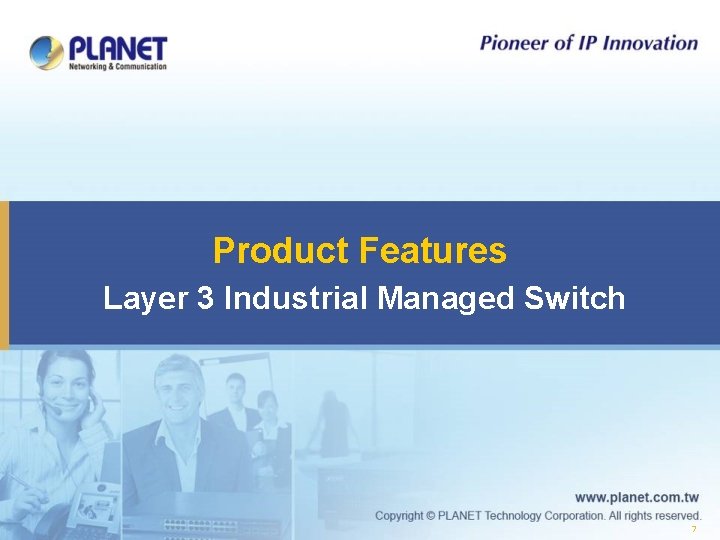 PLANET
Networking & Communication

Pioneer of IP Innovation

Product Features
Layer 3 Industrial Managed Switch

www.planet.com.tw
Copyright © PLANET Technology Corporation. All rights reserved.
7